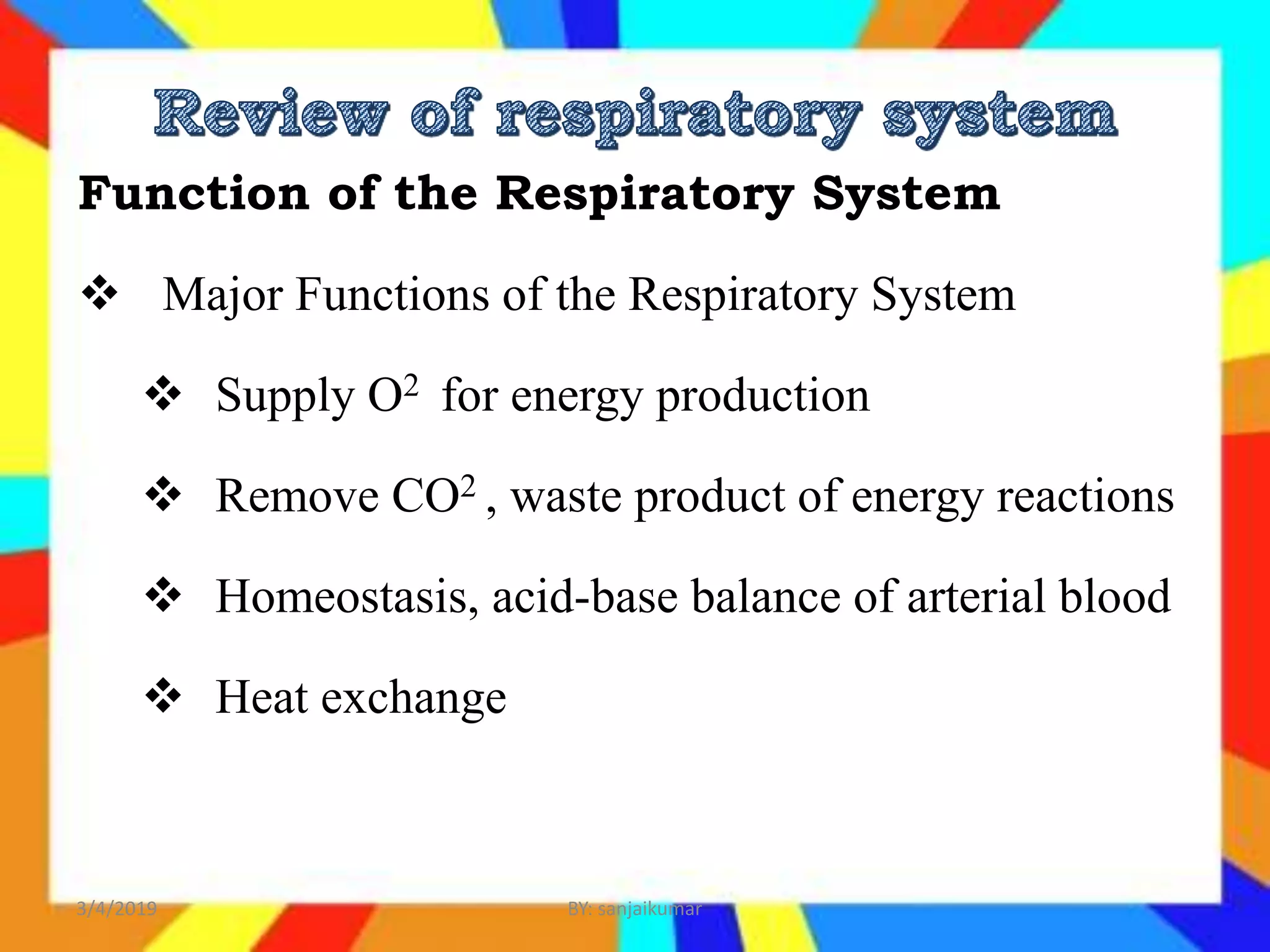 Review of respiratory system

Function of the Respiratory System

❖ Major Functions of the Respiratory System

❖ Supply $O^2$ for energy production

❖ Remove $CO^2$ , waste product of energy reactions

❖ Homeostasis, acid-base balance of arterial blood

❖ Heat exchange

3/4/2019

BY: sanjaikumar